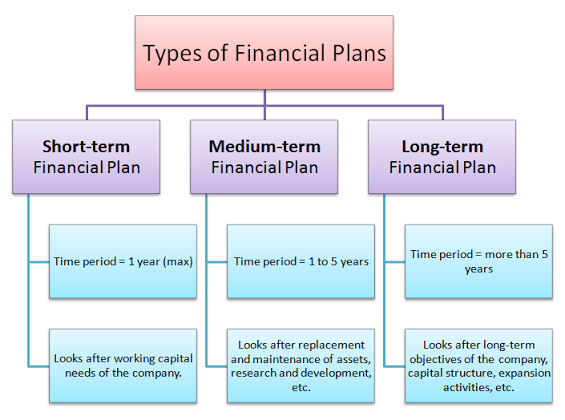 Types of Financial Plans

Short-term Financial Plan

Time period = 1 year (max)

Looks after working capital needs of the company.

Medium-term Financial Plan

Time period = 1 to 5 years

Looks after replacement and maintenance of assets, research and development, etc.

Long-term Financial Plan

Time period = more than 5 years

Looks after long-term objectives of the company, capital structure, expansion activities, etc.